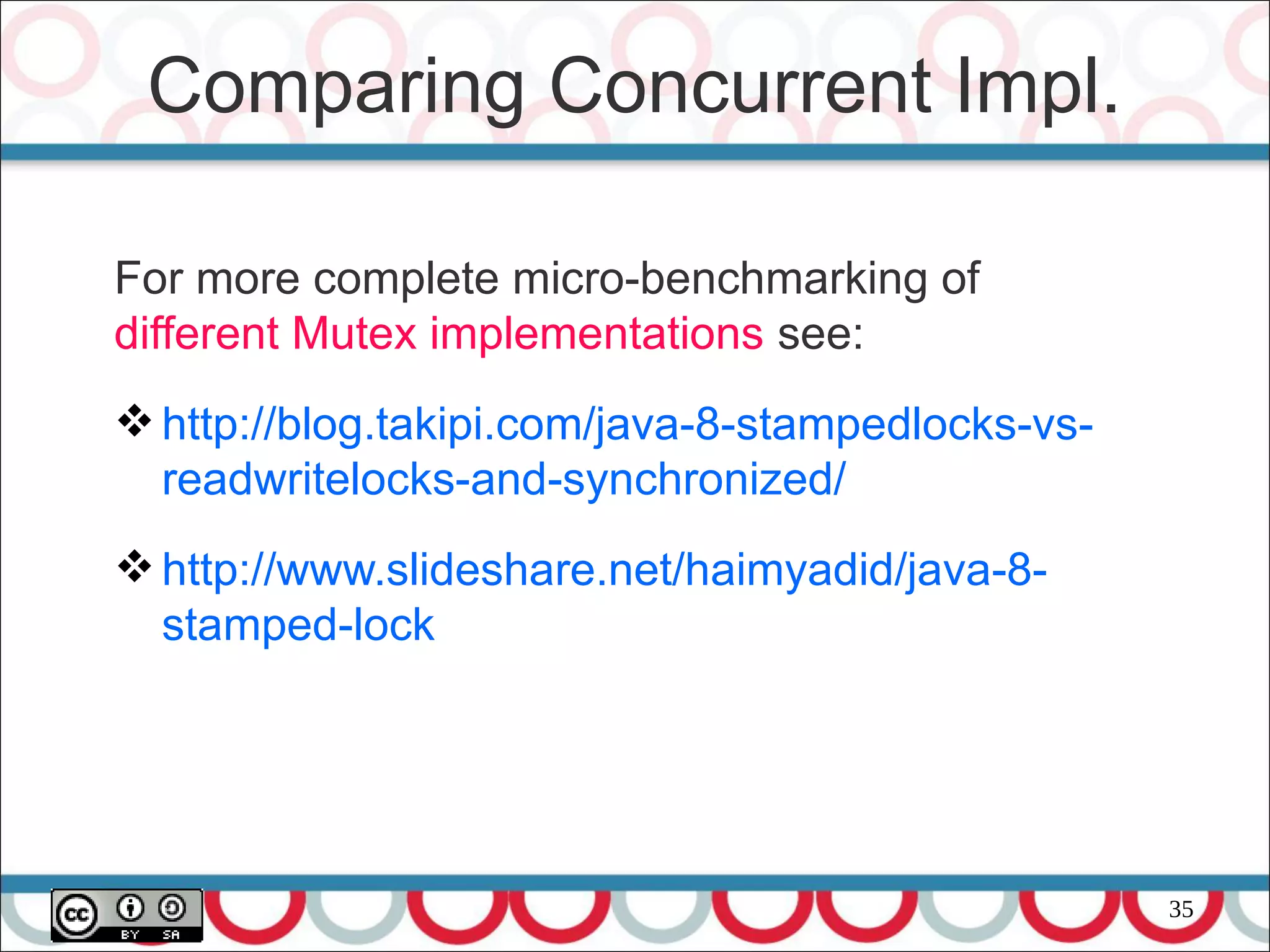 Comparing Concurrent Impl.

For more complete micro-benchmarking of different Mutex implementations see:

❖ http://blog.takipi.com/java-8-stampedlocks-vs-readwritelocks-and-synchronized/

❖ http://www.slideshare.net/haimyadid/java-8-stamped-lock

cc BY SA

35